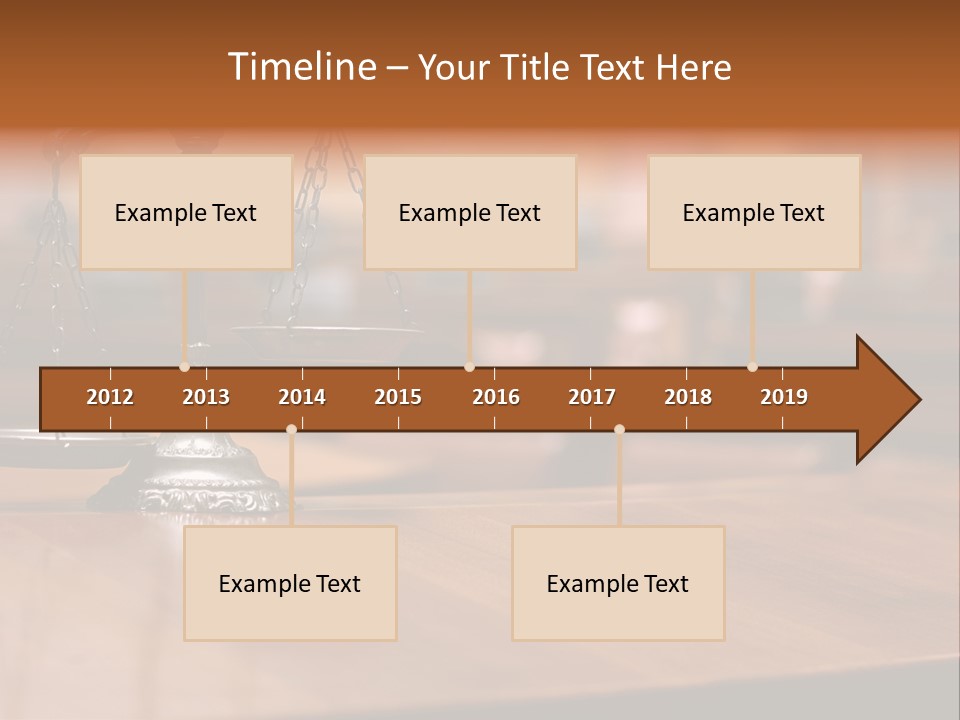 Timeline – Your Title Text Here

Example Text

Example Text

Example Text

2012 2013 2014 2015 2016 2017 2018 2019

Example Text

Example Text